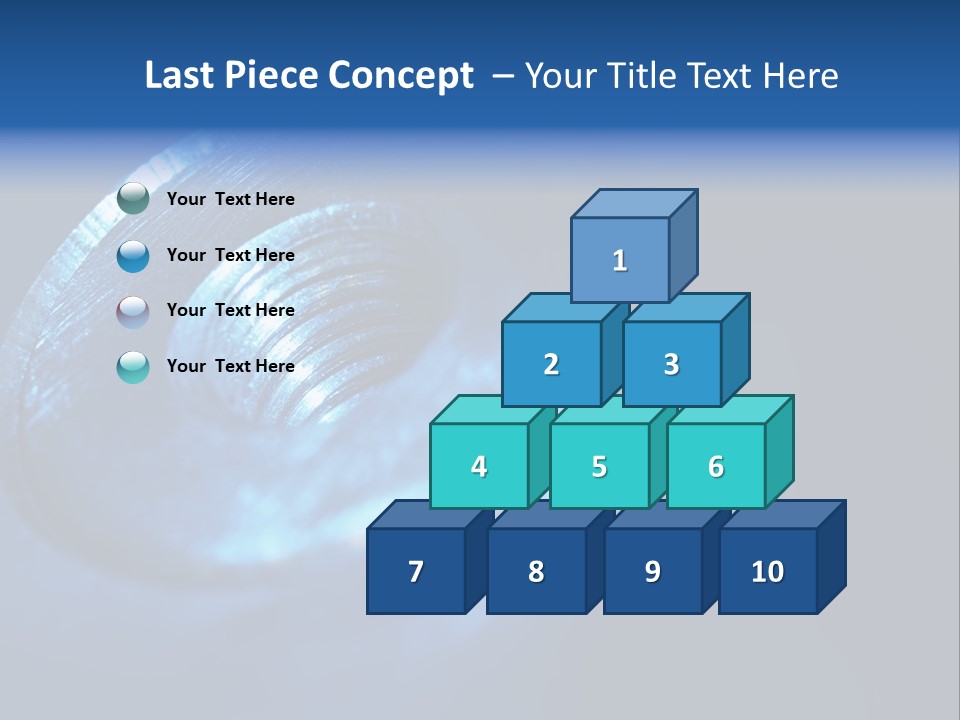 Last Piece Concept – Your Title Text Here

Your Text Here

Your Text Here

Your Text Here

Your Text Here

1
2
3
4
5
6
7
8
9
10